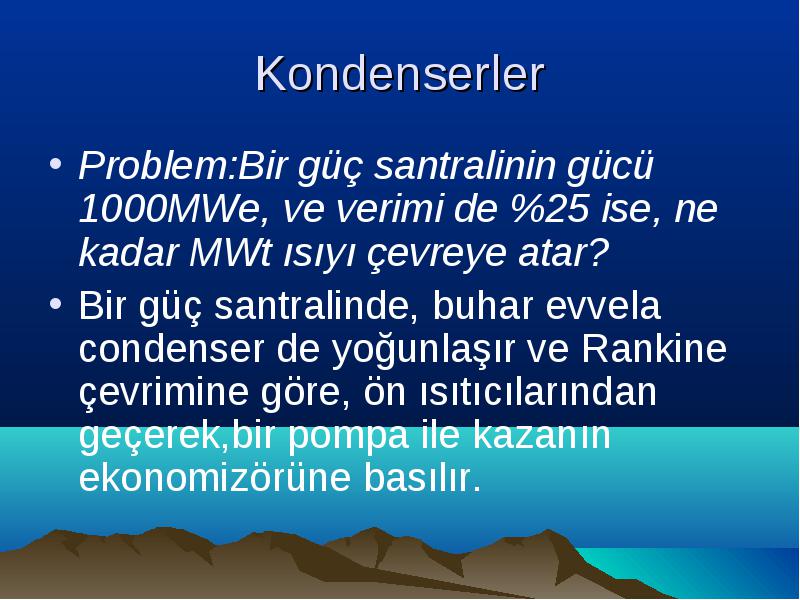 Kondenserler

• Problem:Bir güç santralinin gücü 1000MWe, ve verimi de %25 ise, ne kadar MWt ısıyı çevreye atar?

• Bir güç santralinde, buhar evvela condenser de yoğunlaşır ve Rankine çevrimine göre, ön ısıtıcılarından geçerek,bir pompa ile kazanın ekonomizörüne basılır.